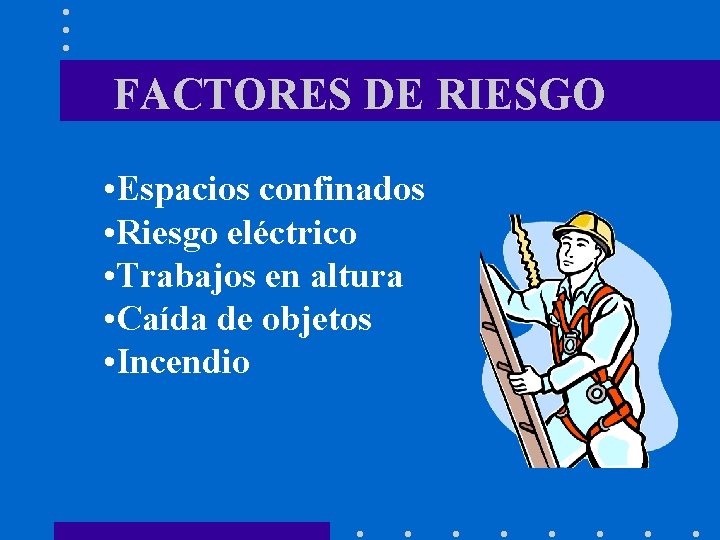 FACTORES DE RIESGO

•Espacios confinados
•Riesgo eléctrico
•Trabajos en altura
•Caída de objetos
•Incendio